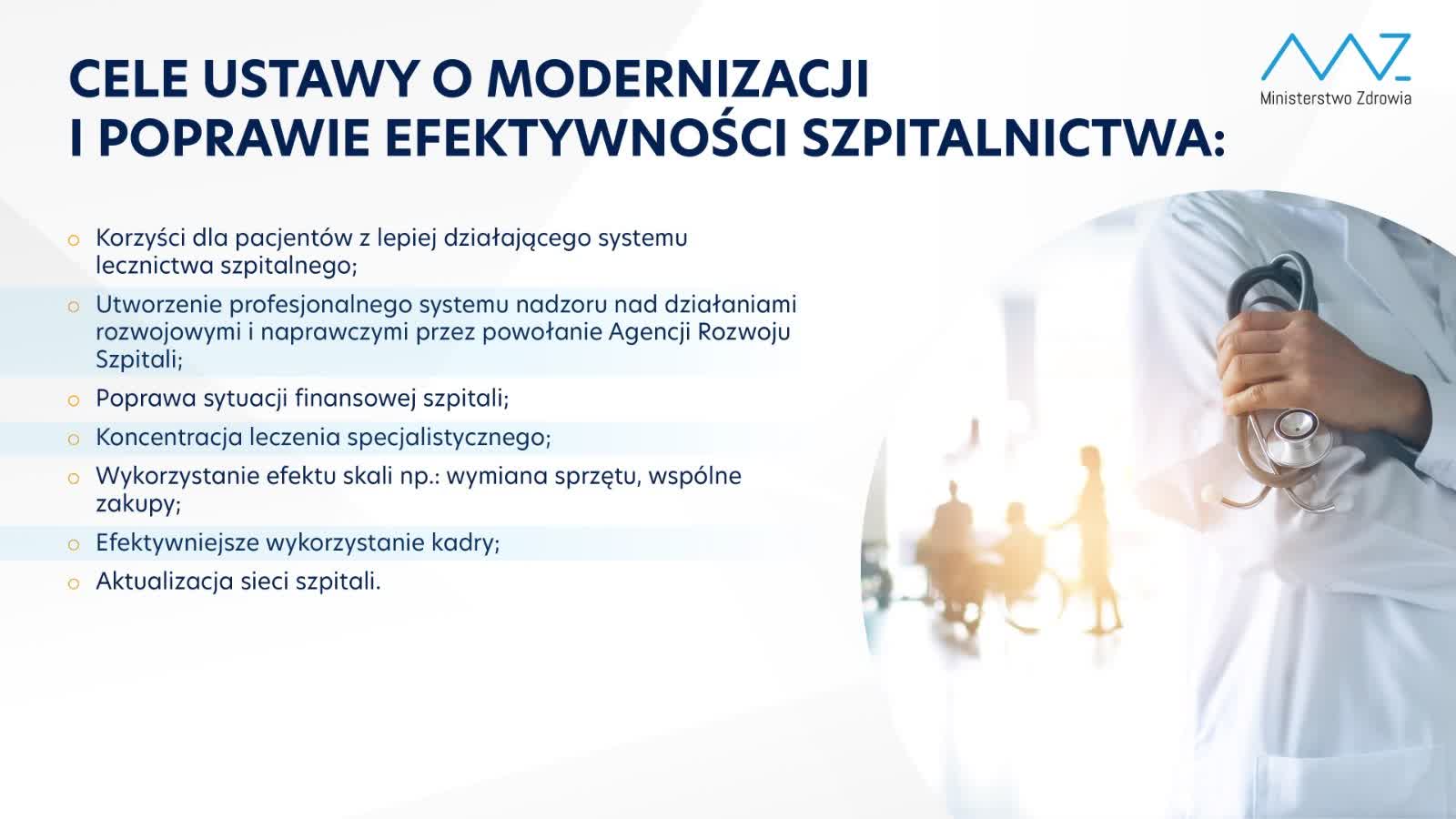 CELE USTAWY O MODERNIZACJI
I POPRAWIE EFEKTYWNOŚCI SZPITALNICTWA:

Ministerstwo Zdrowia

o Korzyści dla pacjentów z lepiej działającego systemu lecznictwa szpitalnego;
o Utworzenie profesjonalnego systemu nadzoru nad działaniami rozwojowymi i naprawczymi przez powołanie Agencji Rozwoju Szpitali;
o Poprawa sytuacji finansowej szpitali;
o Koncentracja leczenia specjalistycznego;
o Wykorzystanie efektu skali np.: wymiana sprzętu, wspólne zakupy;
o Efektywniejsze wykorzystanie kadry;
o Aktualizacja sieci szpitali.